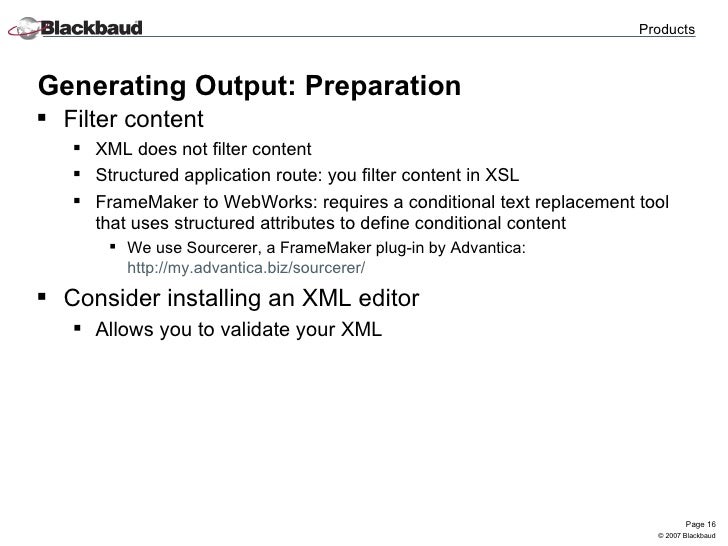 Blackbaud

Products

Generating Output: Preparation

▪ Filter content

▪ XML does not filter content

▪ Structured application route: you filter content in XSL

▪ FrameMaker to WebWorks: requires a conditional text replacement tool that uses structured attributes to define conditional content

▪ We use Sourcerer, a FrameMaker plug-in by Advantica: http://my.advantica.biz/sourcerer/

▪ Consider installing an XML editor

▪ Allows you to validate your XML

Page 16
© 2007 Blackbaud